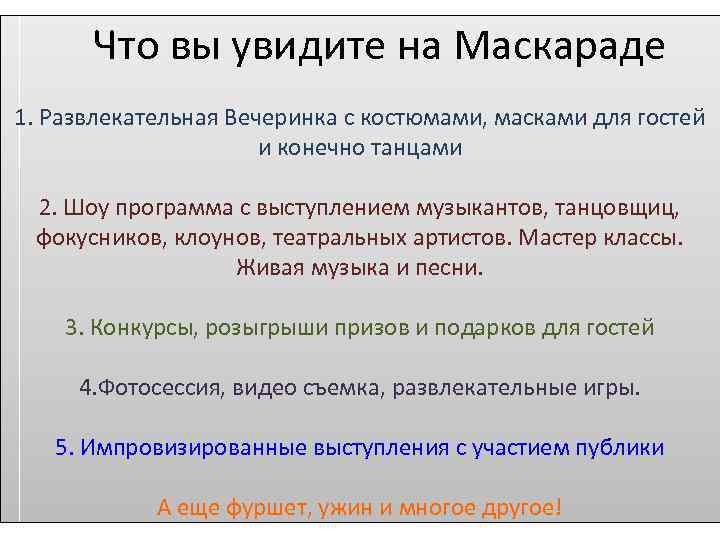 Что вы увидите на Маскараде

1. Развлекательная Вечеринка с костюмами, масками для гостей и конечно танцами

2. Шоу программа с выступлением музыкантов, танцовщиц, фокусников, клоунов, театральных артистов. Мастер классы. Живая музыка и песни.

3. Конкурсы, розыгрыши призов и подарков для гостей

4.Фотосессия, видео съемка, развлекательные игры.

5. Импровизированные выступления с участием публики

А еще фуршет, ужин и многое другое!